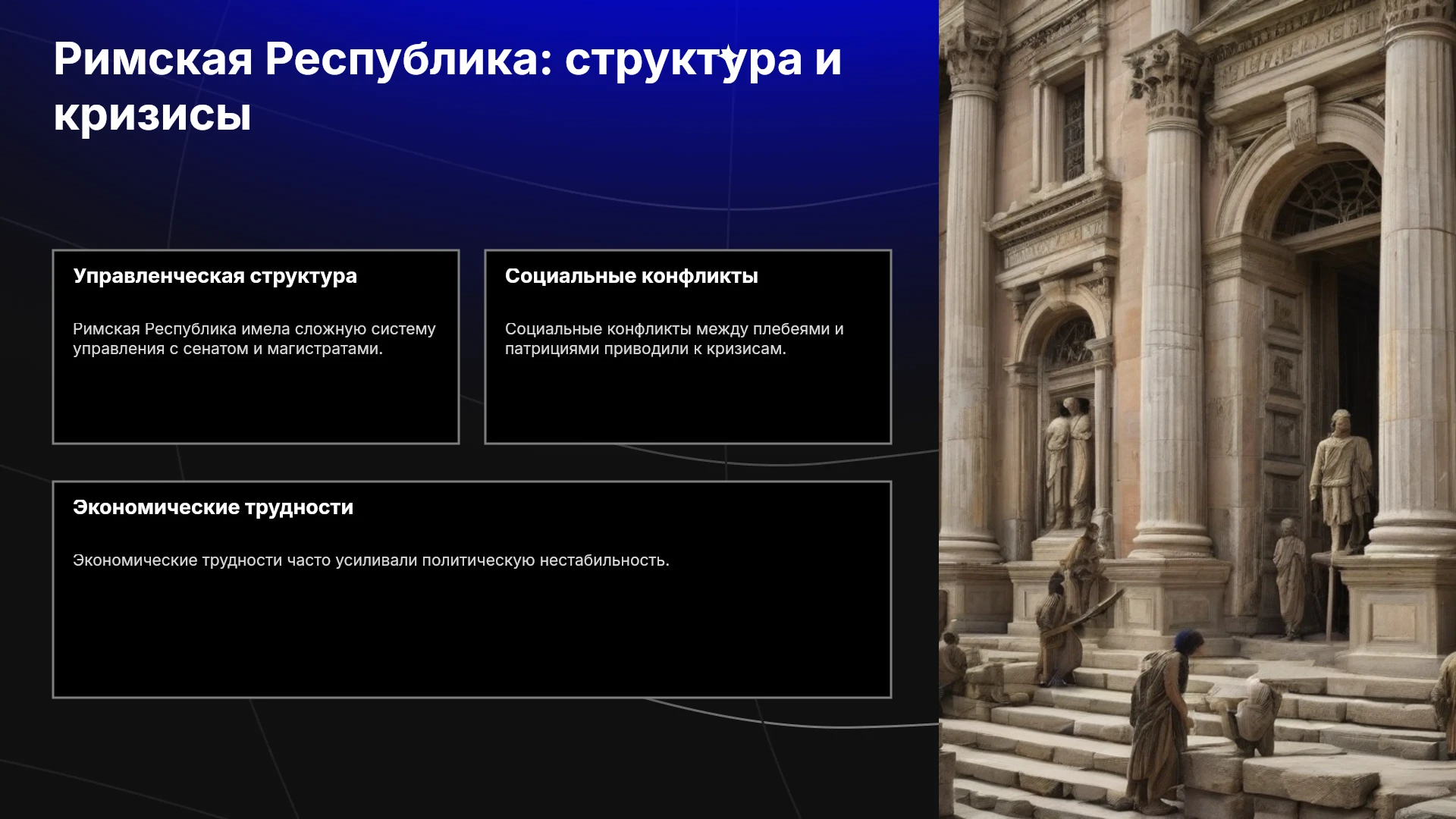 Римская Республика: структура и кризисы

Управленческая структура

Римская Республика имела сложную систему управления с сенатом и магистратами.

Социальные конфликты

Социальные конфликты между плебеями и патрициями приводили к кризисам.

Экономические трудности

Экономические трудности часто усиливали политическую нестабильность.